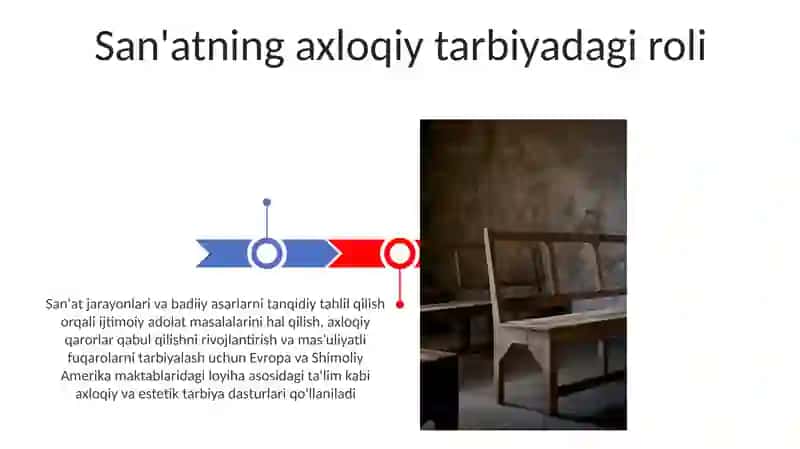 San'atning axloqiy tarbiyadagi roli

San'at jarayonlari va badiiy asarlarni tanqidiy tahlil qilish orqali ijtimoiy adolat masalalarini hal qilish, axloqiy qarorlar qabul qilishni rivojlantirish va mas'uliyatli fuqarolarni tarbiyalash uchun Evropa va Shimoliy Amerika maktablaridagi loyiha asosidagi ta'lim kabi axloqiy va estetik tarbiya dasturlari qo'llaniladi